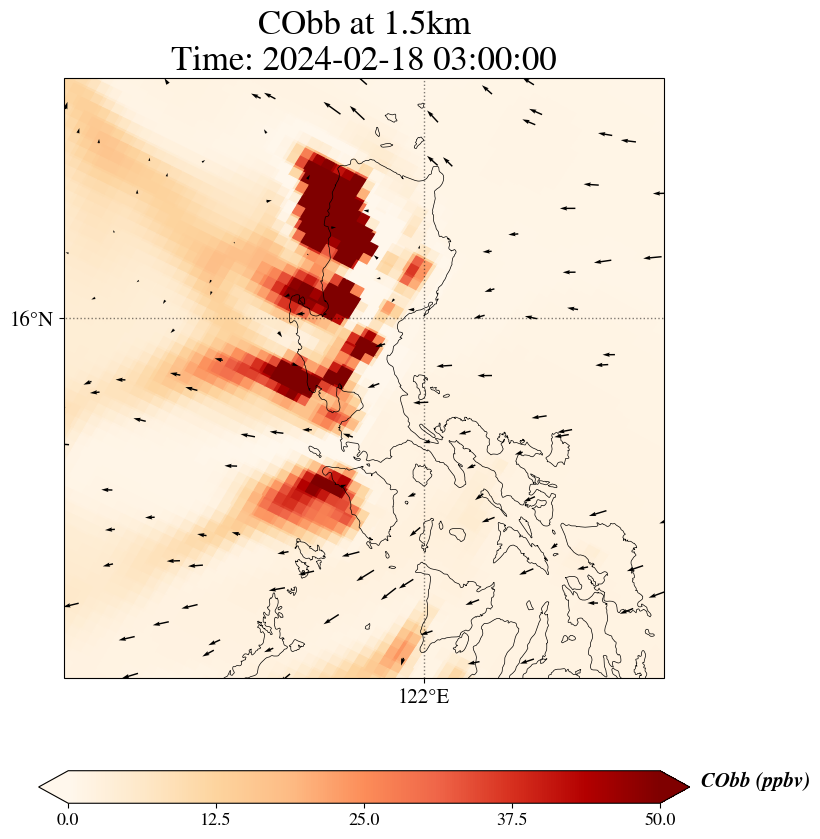 CObb at 1.5km
Time: 2024-02-18 03:00:00

16°N

122°E

CObb (ppbv)

0.0
12.5
25.0
37.5
50.0